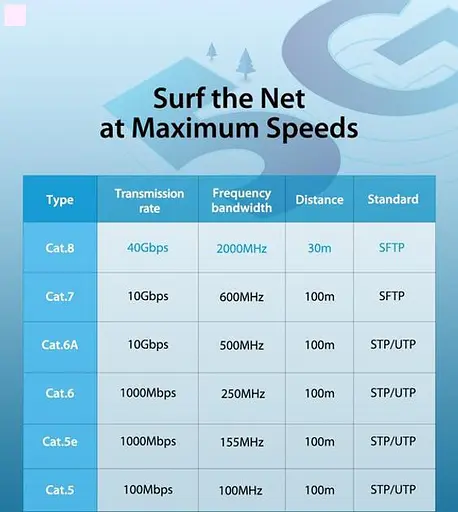 Surf the Net at Maximum Speeds

| Type | Transmission rate | Frequency bandwidth | Distance | Standard |
|---|---|---|---|---|
| Cat.8 | 40Gbps | 2000MHz | 30m | SFTP |
| Cat.7 | 10Gbps | 600MHz | 100m | SFTP |
| Cat.6A | 10Gbps | 500MHz | 100m | STP/UTP |
| Cat.6 | 1000Mbps | 250MHz | 100m | STP/UTP |
| Cat.5e | 1000Mbps | 155MHz | 100m | STP/UTP |
| Cat.5 | 100Mbps | 100MHz | 100m | STP/UTP |